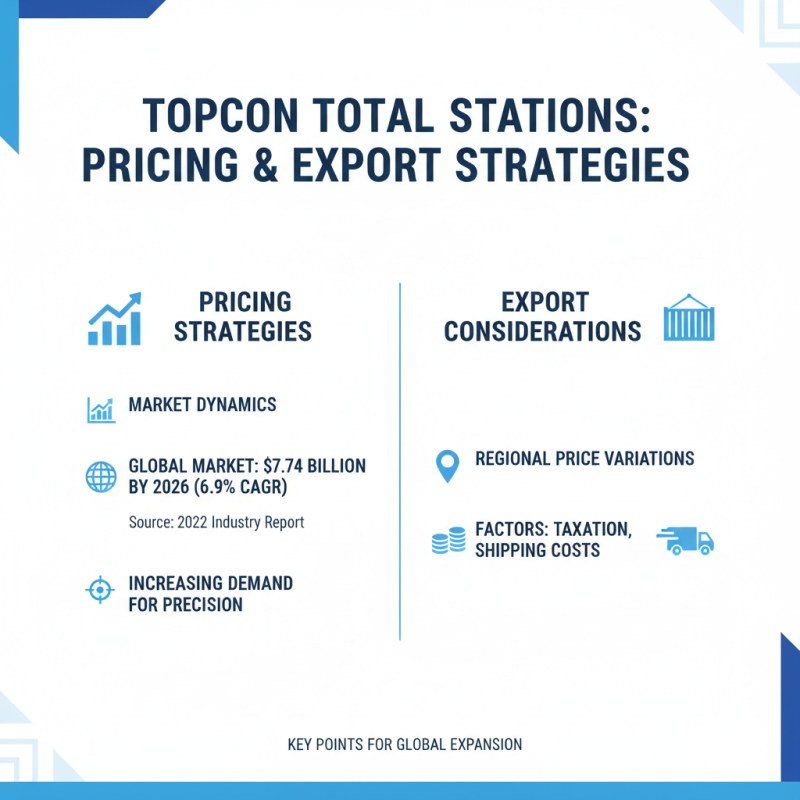 TOPCON TOTAL STATIONS: PRICING & EXPORT STRATEGIES

PRICING STRATEGIES

MARKET DYNAMICS

GLOBAL MARKET: $7.74 BILLION BY 2026 (6.9% CAGR)

Source: 2022 Industry Report

INCREASING DEMAND FOR PRECISION

EXPORT CONSIDERATIONS

REGIONAL PRICE VARIATIONS

FACTORS: TAXATION, SHIPPING COSTS

KEY POINTS FOR GLOBAL EXPANSION